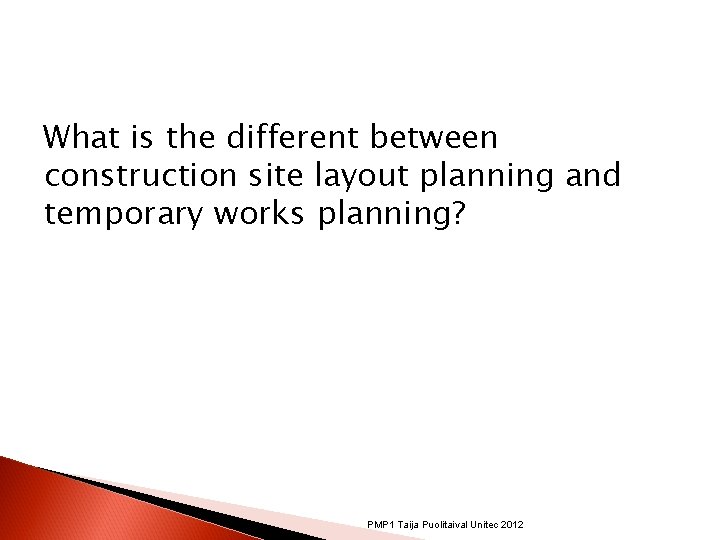 What is the different between construction site layout planning and temporary works planning?

PMP1 Taija Puolitaival Unitec 2012